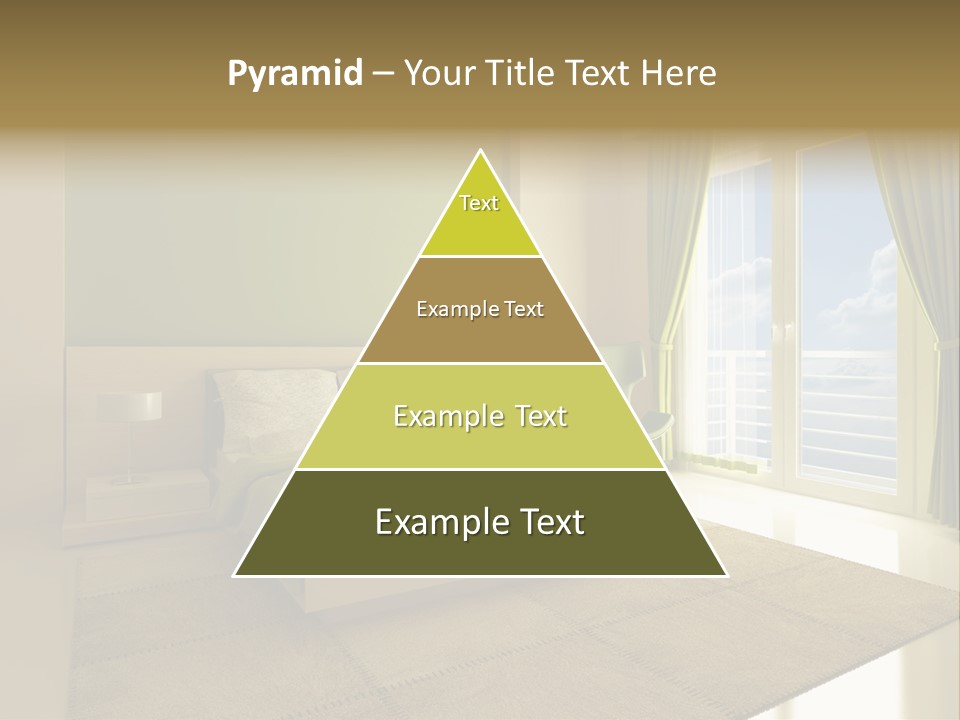 Pyramid – Your Title Text Here

Text

Example Text

Example Text

Example Text